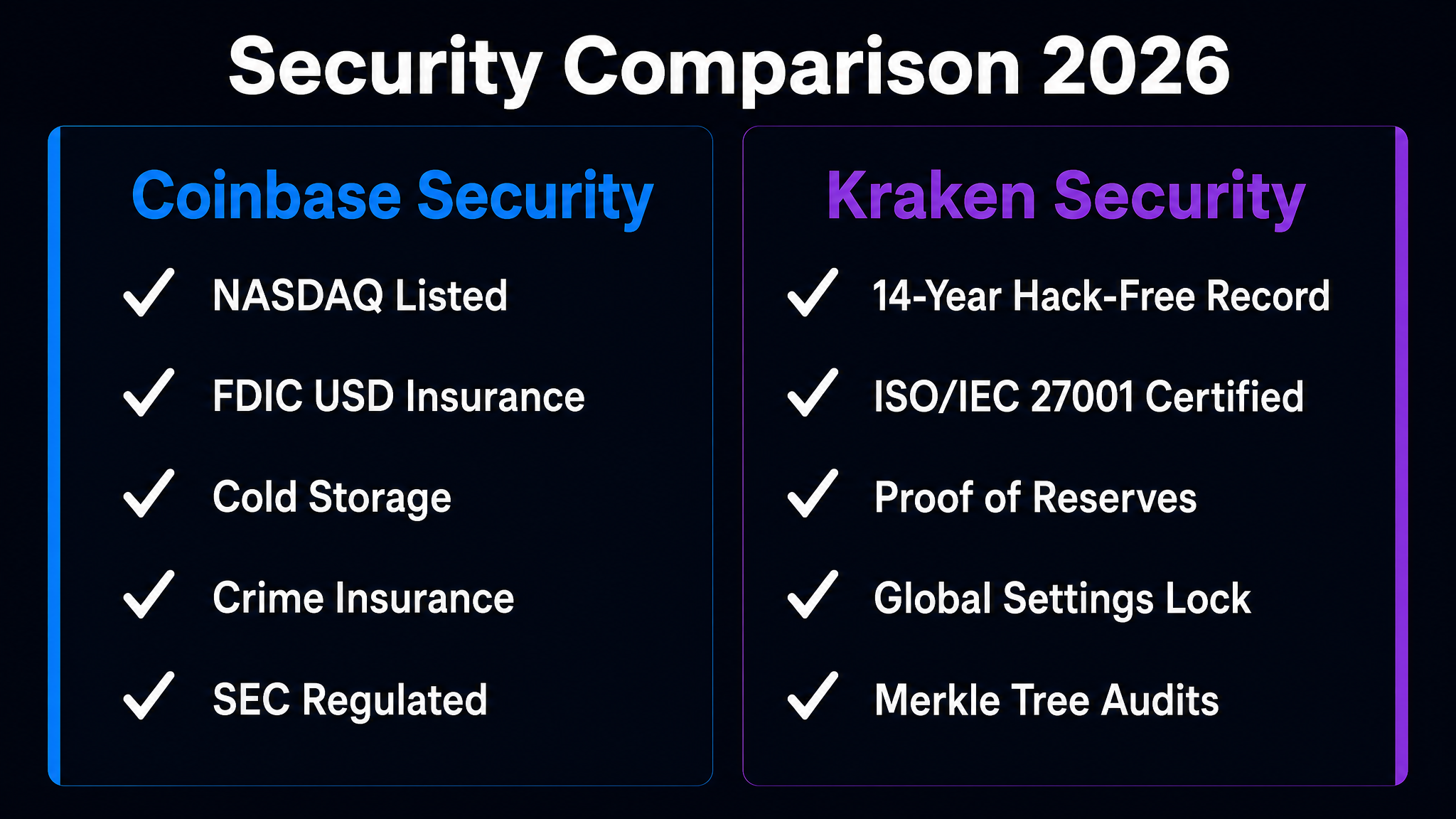 Security Comparison 2026

Coinbase Security

✓ NASDAQ Listed

✓ FDIC USD Insurance

✓ Cold Storage

✓ Crime Insurance

✓ SEC Regulated

Kraken Security

✓ 14-Year Hack-Free Record

✓ ISO/IEC 27001 Certified

✓ Proof of Reserves

✓ Global Settings Lock

✓ Merkle Tree Audits